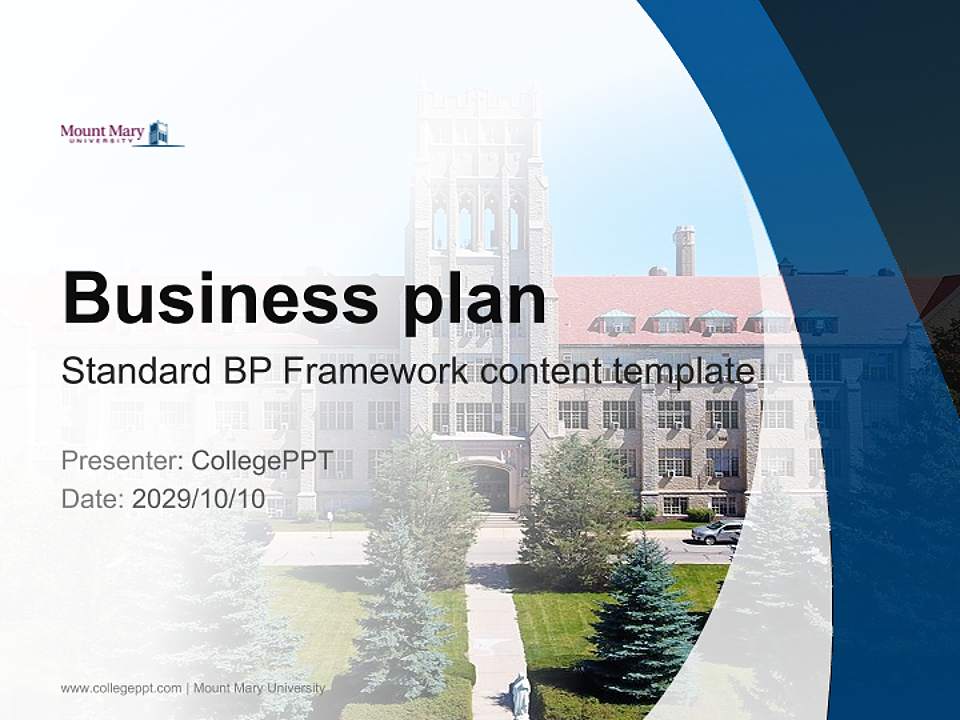 Mount Mary
UNIVERSITY

Business plan
Standard BP Framework content template

Presenter: CollegePPT
Date: 2029/10/10

www.collegeppt.com | Mount Mary University